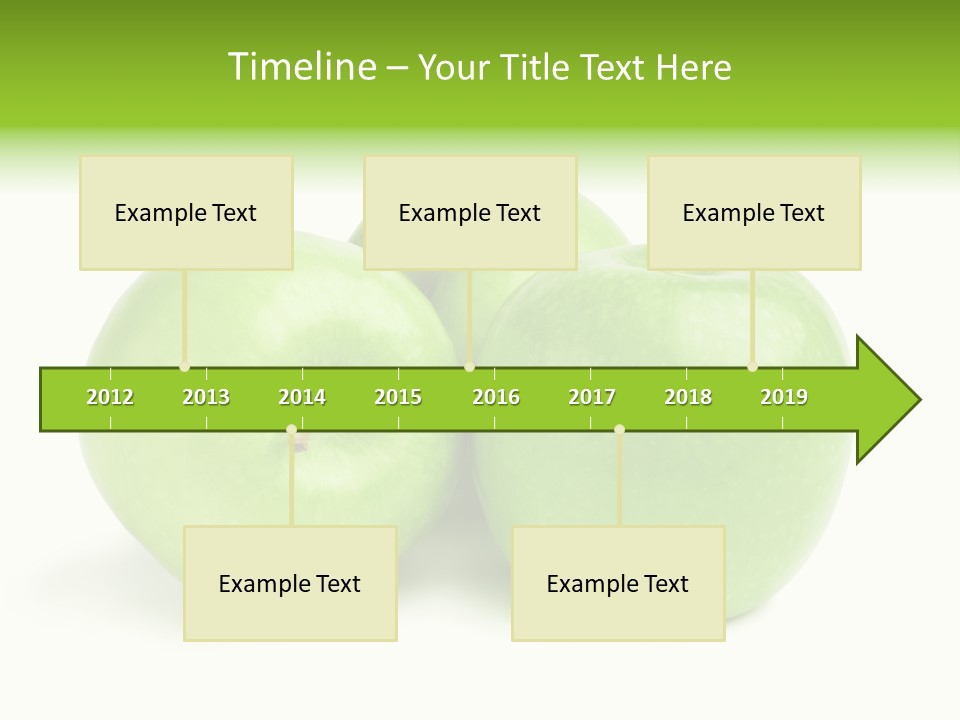 Timeline – Your Title Text Here

Example Text

Example Text

Example Text

2012 2013 2014 2015 2016 2017 2018 2019

Example Text

Example Text